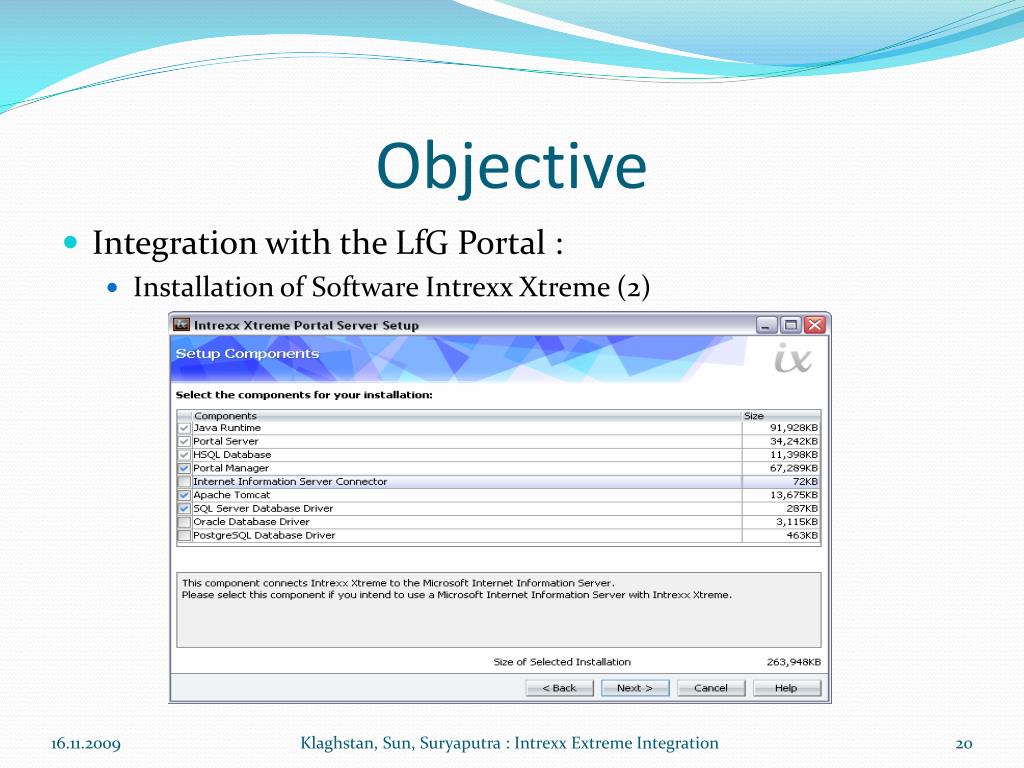 Objective

Integration with the LfG Portal :

Installation of Software Intrexx Xtreme (2)

Intrexx Xtreme Portal Server Setup

Setup Components

ix

Select the components for your installation:

| Components | Size |
|---|---|
| Java Runtime | 91,928KB |
| Portal Server | 34,242KB |
| HSQL Database | 11,398KB |
| Portal Manager | 67,289KB |
| Internet Information Server Connector | 72KB |
| Apache Tomcat | 13,675KB |
| SQL Server Database Driver | 287KB |
| Oracle Database Driver | 3,115KB |
| PostgreSQL Database Driver | 463KB |

This component connects Intrexx Xtreme to the Microsoft Internet Information Server.
Please select this component if you intend to use a Microsoft Internet Information Server with Intrexx Xtreme.

Size of Selected Installation 263,948KB

< Back Next > Cancel Help

16.11.2009 Klaghstan, Sun, Suryaputra : Intrexx Extreme Integration 20